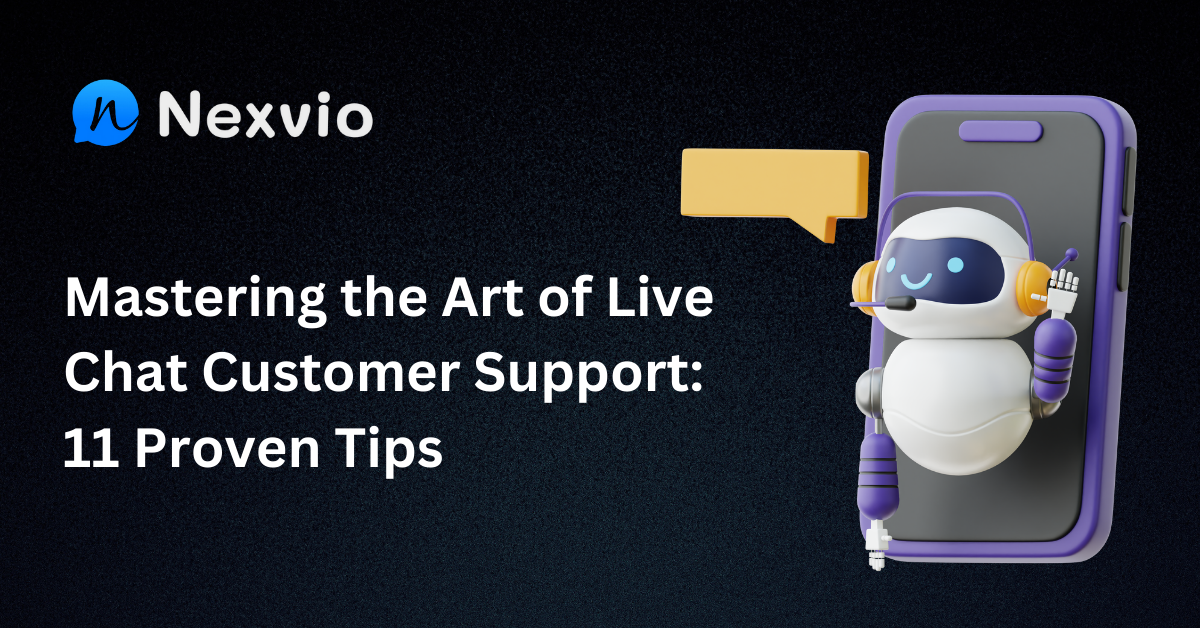 Nexvio

Mastering the Art of Live Chat Customer Support: 11 Proven Tips